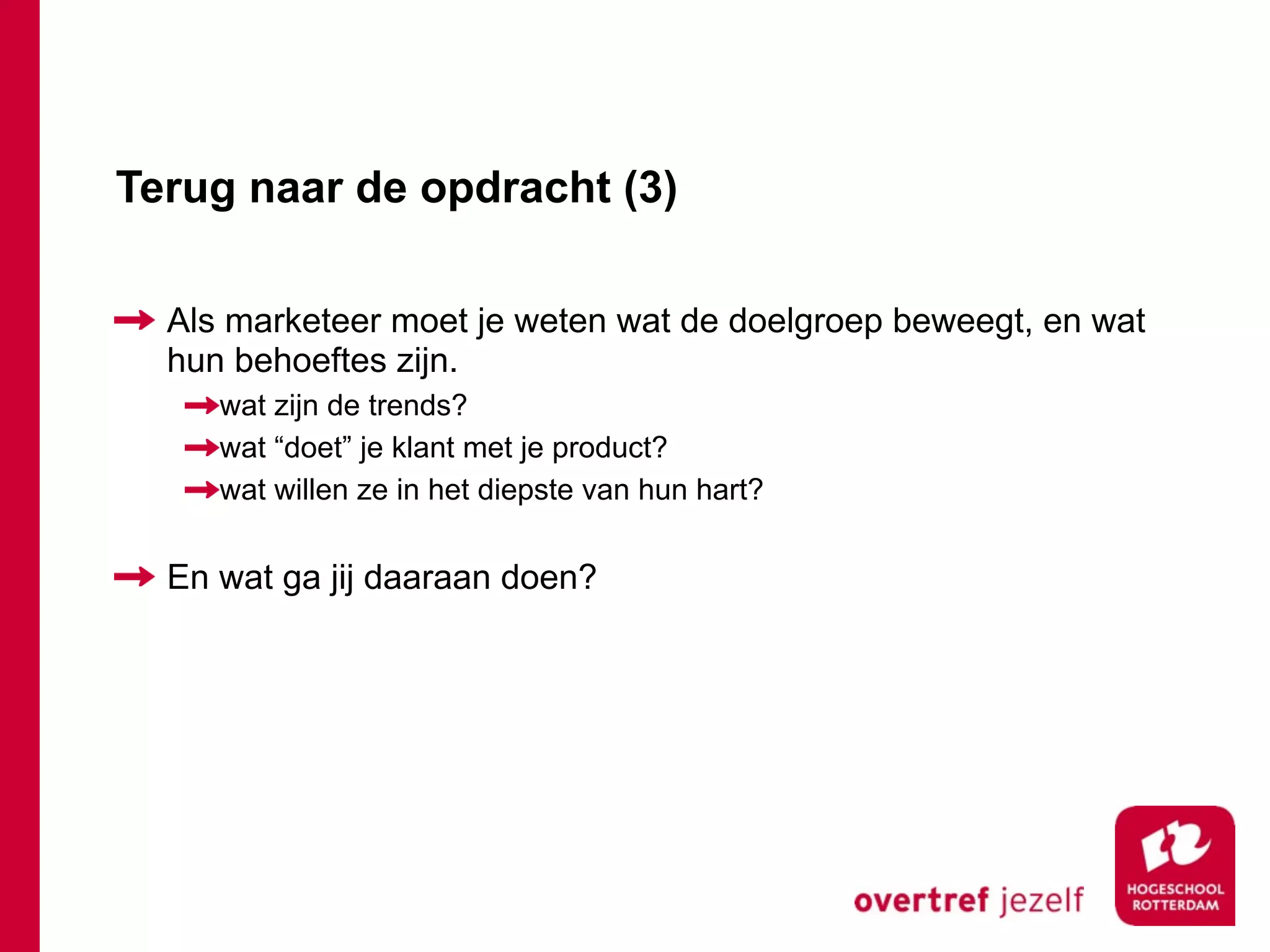 Terug naar de opdracht (3)

→ Als marketeer moet je weten wat de doelgroep beweegt, en wat hun behoeftes zijn.

→wat zijn de trends?

→wat “doet” je klant met je product?

→wat willen ze in het diepste van hun hart?

→ En wat ga jij daaraan doen?

overtref jezelf

HOGESCHOOL ROTTERDAM